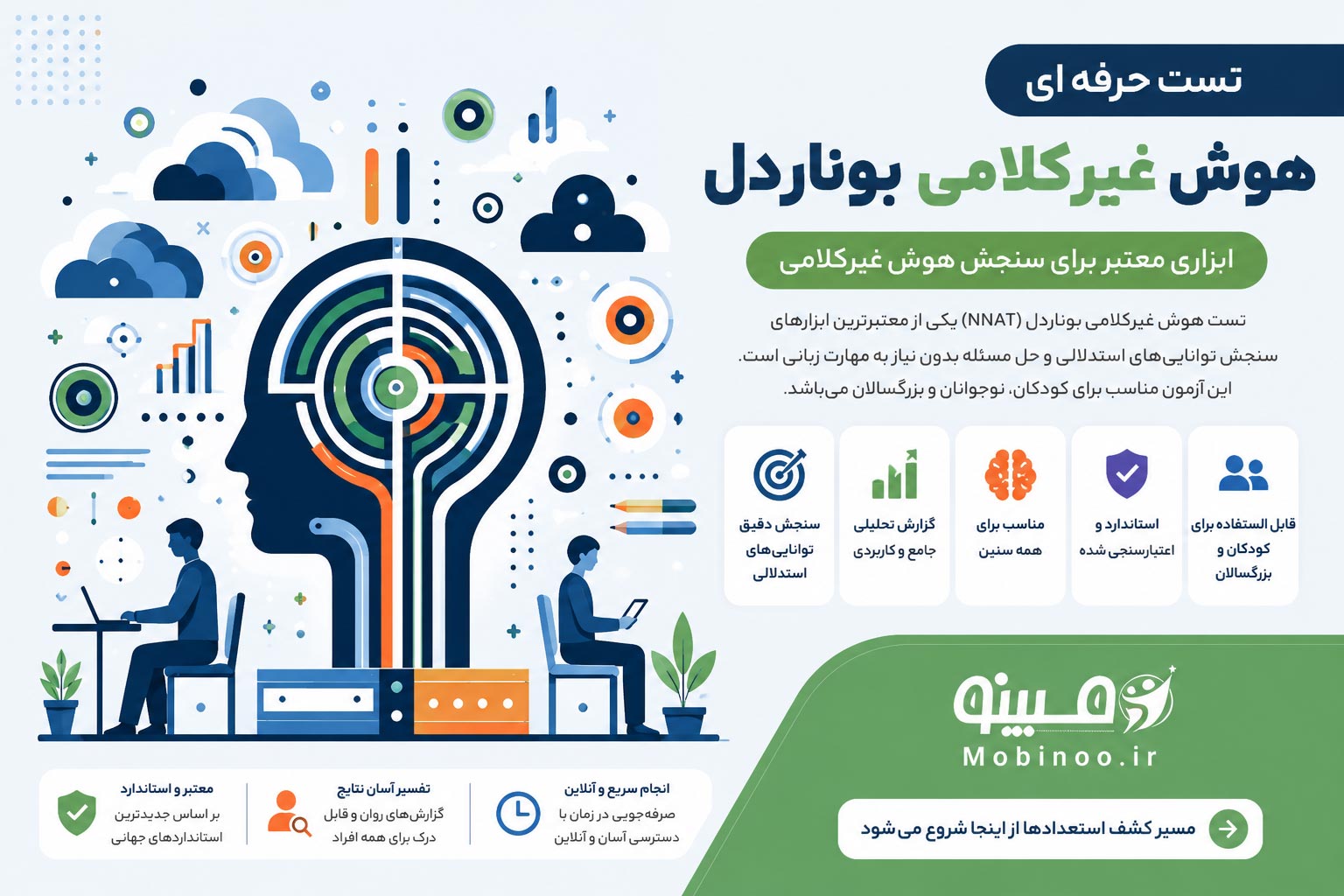 تست حرفه ای

هوش غیرکلامی بوناردل

ابزاری معتبر برای سنجش هوش غیرکلامی

تست هوش غیرکلامی بوناردل (NNAT) یکی از معتبرترین ابزارهای سنجش توانایی‌های استدلالی و حل مسئله بدون نیاز به مهارت زبانی است. این آزمون مناسب برای کودکان، نوجوانان و بزرگسالان می‌باشد.

قابل استفاده برای کودکان و بزرگسالان

استاندارد و اعتبارسنجی شده

مناسب برای همه سنین

گزارش تحلیلی جامع و کاربردی

سنجش دقیق توانایی‌های استدلالی

مبینو
Mobinoo.ir

مسیر کشف استعدادها از اینجا شروع می شود

انجام سریع و آنلاین
صرفه‌جویی در زمان با دسترسی آسان و آنلاین

تفسیر آسان نتایج
گزارش‌های روان و قابل درک برای همه افراد

معتبر و استاندارد
بر اساس جدیدترین استانداردهای جهانی